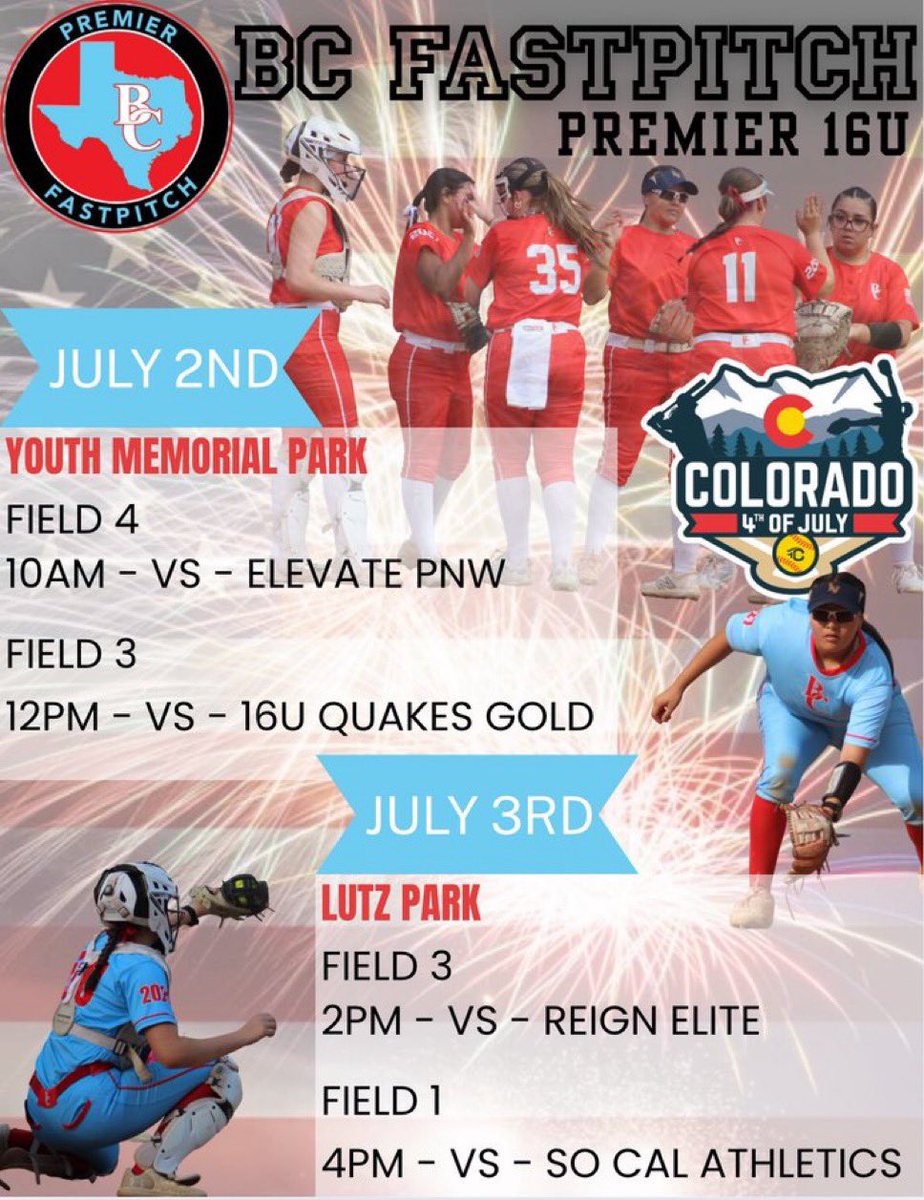 PREMIER
BC
FASTPITCH

BC FASTPITCH
PREMIER 16U

35
11

JULY 2ND

YOUTH MEMORIAL PARK

FIELD 4
10AM - VS - ELEVATE PNW

FIELD 3
12PM - VS - 16U QUAKES GOLD

COLORADO
4TH OF JULY

JULY 3RD

LUTZ PARK

FIELD 3
2PM - VS - REIGN ELITE

FIELD 1
4PM - VS - SO CAL ATHLETICS